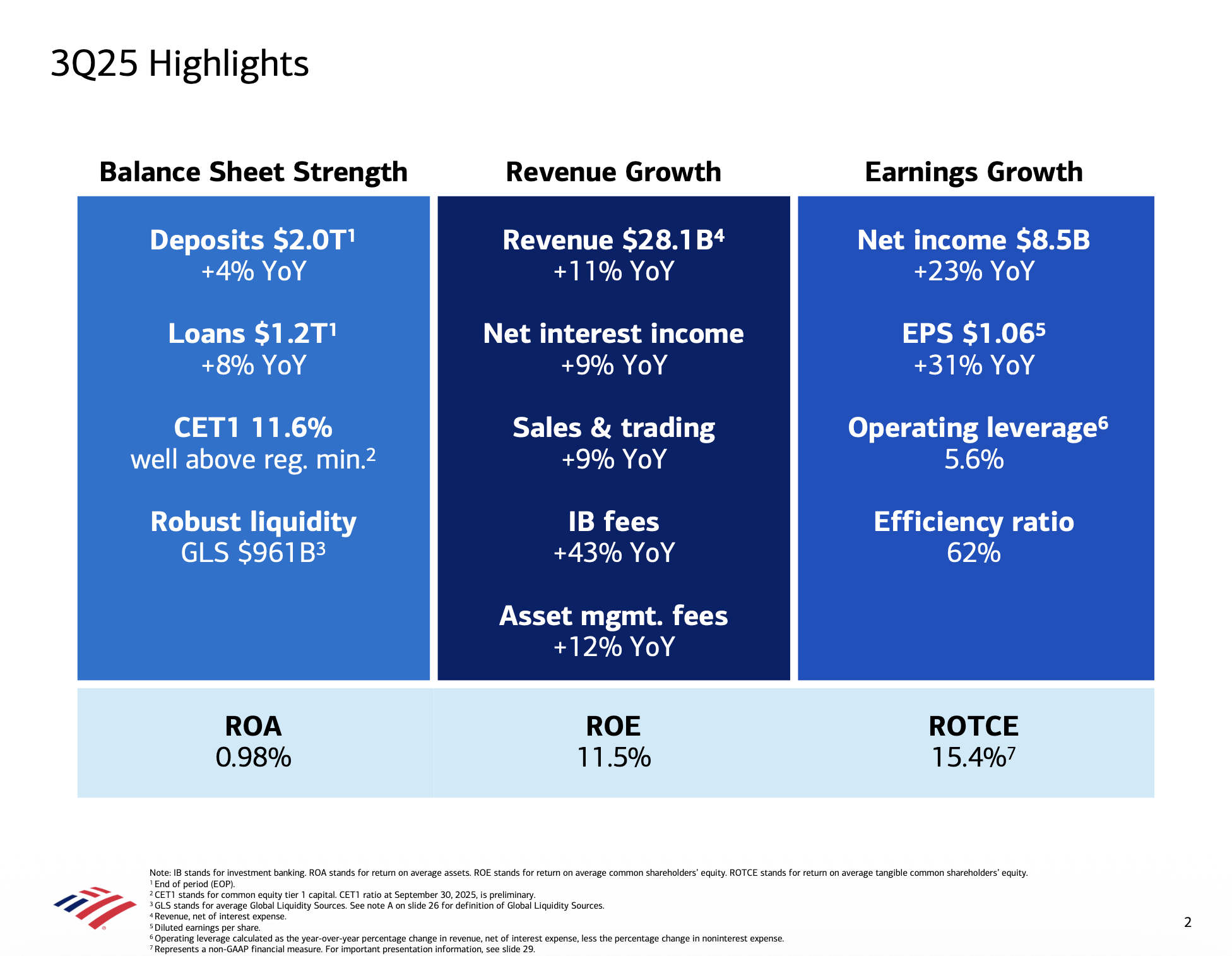 3Q25 Highlights

Balance Sheet Strength

Deposits \$2.0T$^1$
+4% YoY

Loans \$1.2T$^1$
+8% YoY

CET1 11.6%
well above reg. min.$^2$

Robust liquidity
GLS \$961B$^3$

Revenue Growth

Revenue \$28.1B$^4$
+11% YoY

Net interest income
+9% YoY

Sales & trading
+9% YoY

IB fees
+43% YoY

Asset mgmt. fees
+12% YoY

Earnings Growth

Net income \$8.5B
+23% YoY

EPS \$1.06$^5$
+31% YoY

Operating leverage$^6$
5.6%

Efficiency ratio
62%

ROA
0.98%

ROE
11.5%

ROTCE
15.4%$^7$

Note: IB stands for investment banking. ROA stands for return on average assets. ROE stands for return on average common shareholders' equity. ROTCE stands for return on average tangible common shareholders' equity.
$^1$ End of period (EOP).
$^2$ CET1 stands for common equity tier 1 capital. CET1 ratio at September 30, 2025, is preliminary.
$^3$ GLS stands for average Global Liquidity Sources. See note A on slide 26 for definition of Global Liquidity Sources.
$^4$ Revenue, net of interest expense.
$^5$ Diluted earnings per share.
$^6$ Operating leverage calculated as the year-over-year percentage change in revenue, net of interest expense, less the percentage change in noninterest expense.
$^7$ Represents a non-GAAP financial measure. For important presentation information, see slide 29.

2